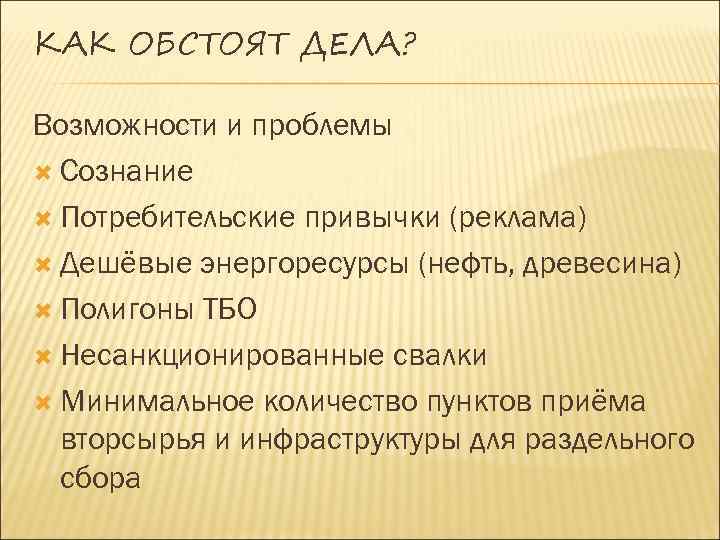 КАК ОБСТОЯТ ДЕЛА?

Возможности и проблемы

Сознание

Потребительские привычки (реклама)

Дешёвые энергоресурсы (нефть, древесина)

Полигоны ТБО

Несанкционированные свалки

Минимальное количество пунктов приёма вторсырья и инфраструктуры для раздельного сбора